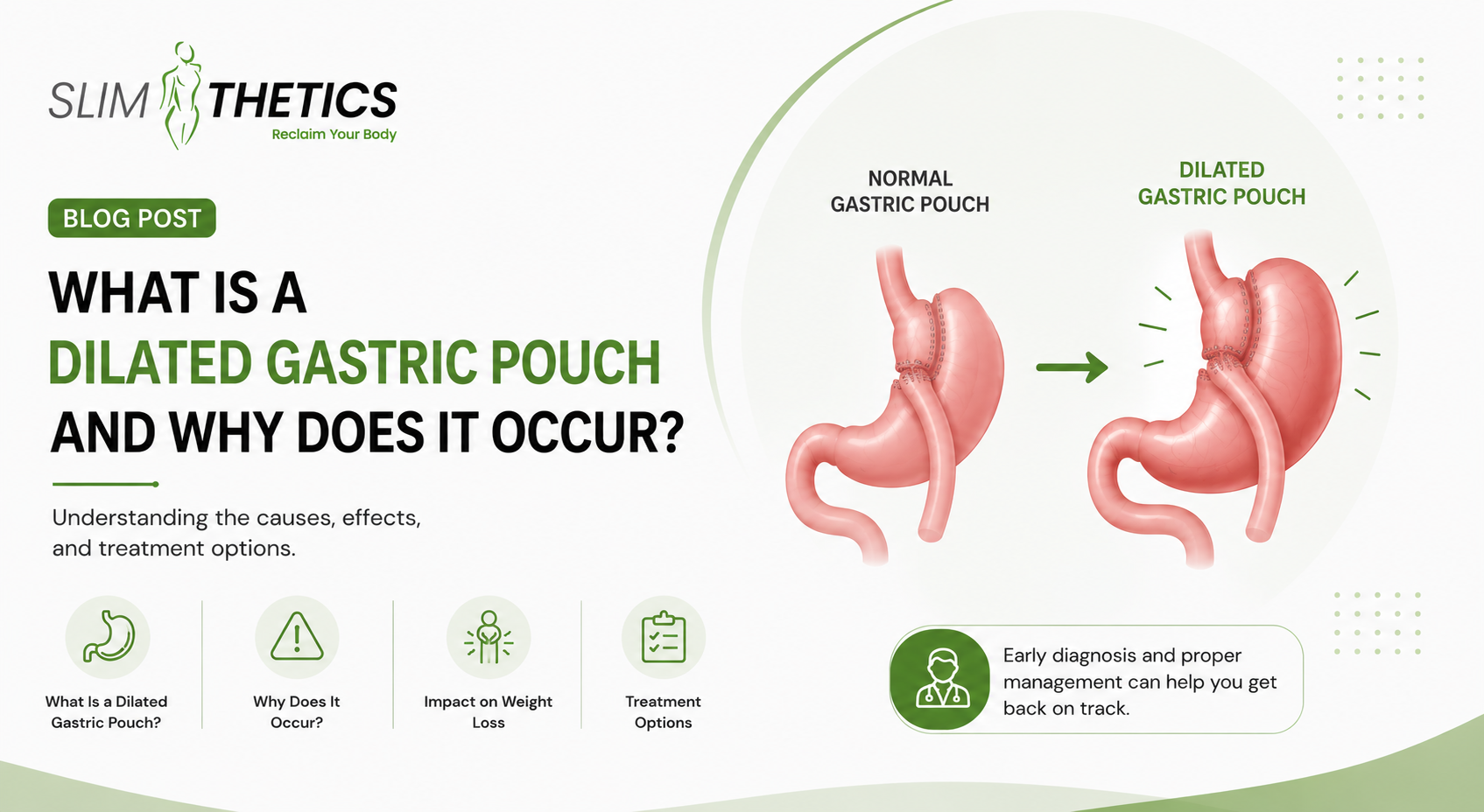 SLIM THETICS
Reclaim Your Body

BLOG POST

WHAT IS A DILATED GASTRIC POUCH AND WHY DOES IT OCCUR?

Understanding the causes, effects, and treatment options.

What Is a Dilated Gastric Pouch?

Why Does It Occur?

Impact on Weight Loss

Treatment Options

NORMAL GASTRIC POUCH

DILATED GASTRIC POUCH

Early diagnosis and proper management can help you get back on track.